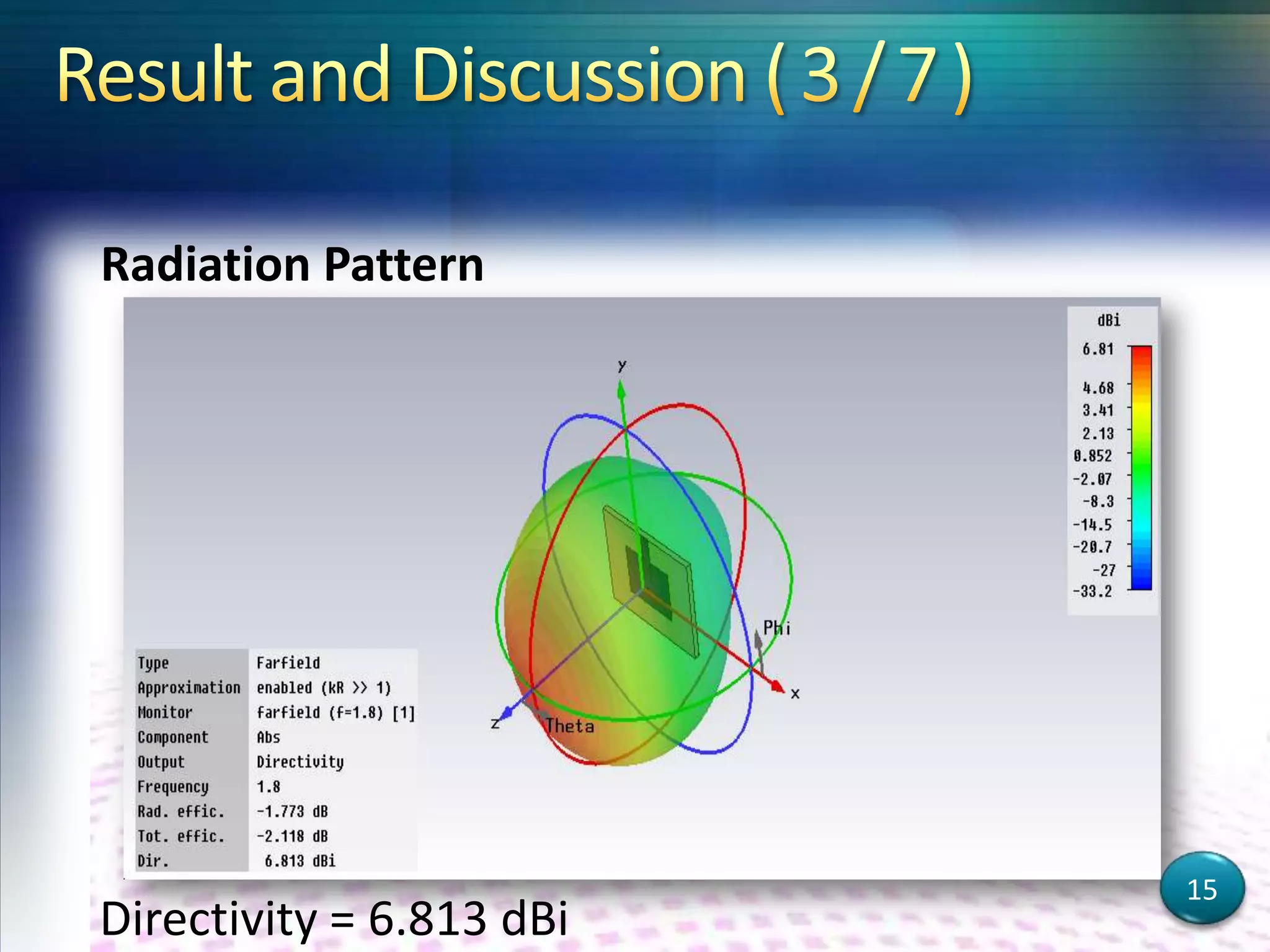 Result and Discussion ( 3 / 7 )

Radiation Pattern

dBi
6.81
4.68
3.41
2.13
0.852
-2.07
-8.3
-14.5
-20.7
-27
-33.2

y
Phi
x
z
Theta

| Type | Farfield |
|---|---|
| Approximation | enabled (kR >> 1) |
| Monitor | farfield (f=1.8) [1] |
| Component | Abs |
| Output | Directivity |
| Frequency | 1.8 |
| Rad. effic. | -1.773 dB |
| Tot. effic. | -2.118 dB |
| Dir. | 6.813 dBi |

Directivity = 6.813 dBi

15